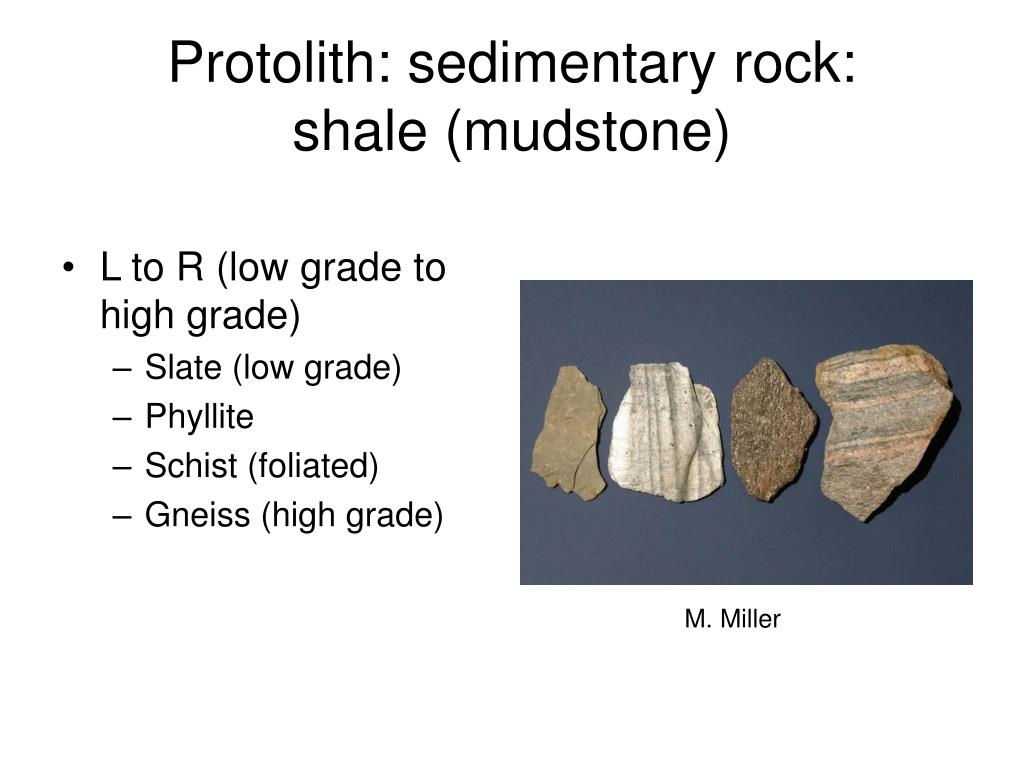 Protolith: sedimentary rock: shale (mudstone)

• L to R (low grade to high grade)
  – Slate (low grade)
  – Phyllite
  – Schist (foliated)
  – Gneiss (high grade)

M. Miller